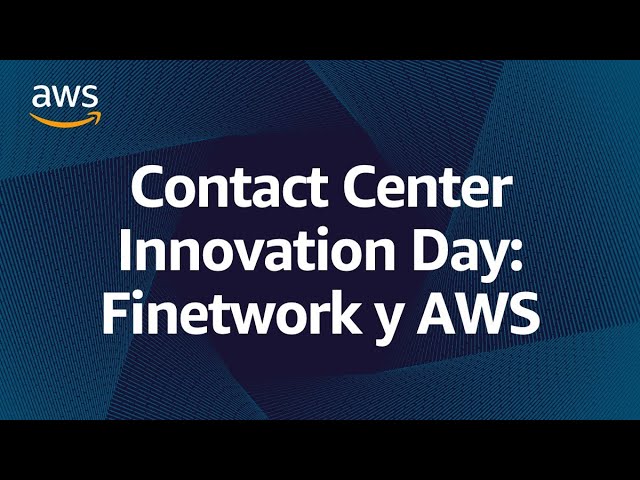 aws

Contact Center Innovation Day: Finetwork y AWS